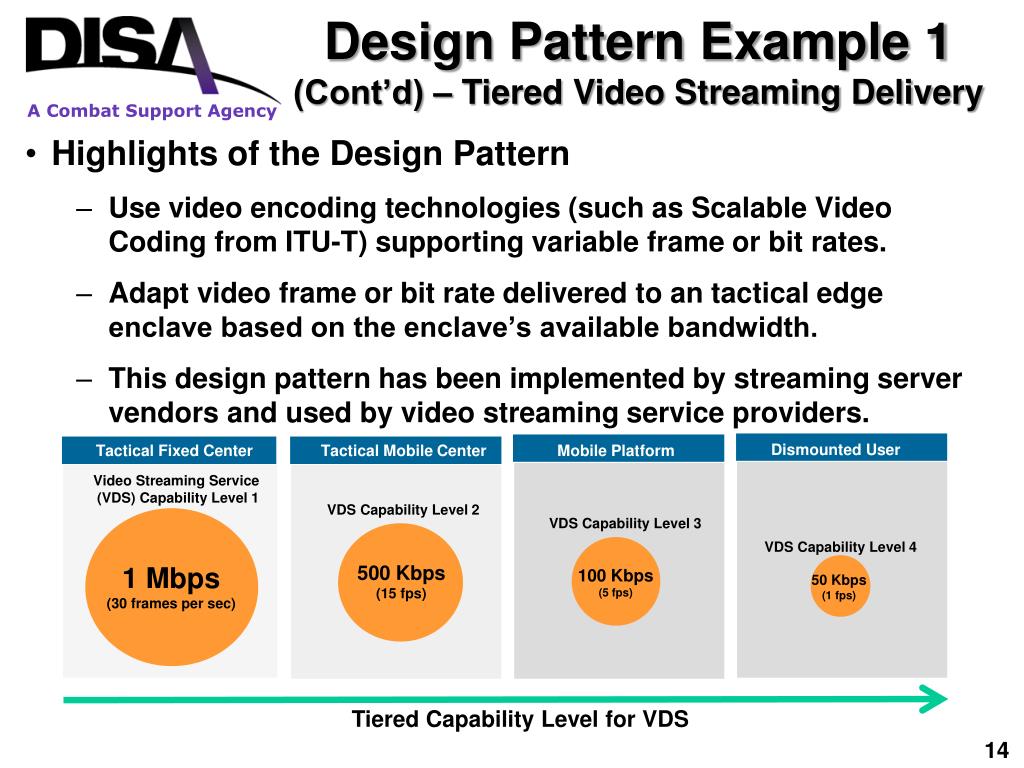 DISA
A Combat Support Agency

Design Pattern Example 1
(Cont'd) – Tiered Video Streaming Delivery

• Highlights of the Design Pattern
– Use video encoding technologies (such as Scalable Video Coding from ITU-T) supporting variable frame or bit rates.
– Adapt video frame or bit rate delivered to an tactical edge enclave based on the enclave's available bandwidth.
– This design pattern has been implemented by streaming server vendors and used by video streaming service providers.

Tactical Fixed Center
Video Streaming Service (VDS) Capability Level 1
1 Mbps
(30 frames per sec)

Tactical Mobile Center
VDS Capability Level 2
500 Kbps
(15 fps)

Mobile Platform
VDS Capability Level 3
100 Kbps
(5 fps)

Dismounted User
VDS Capability Level 4
50 Kbps
(1 fps)

Tiered Capability Level for VDS

14